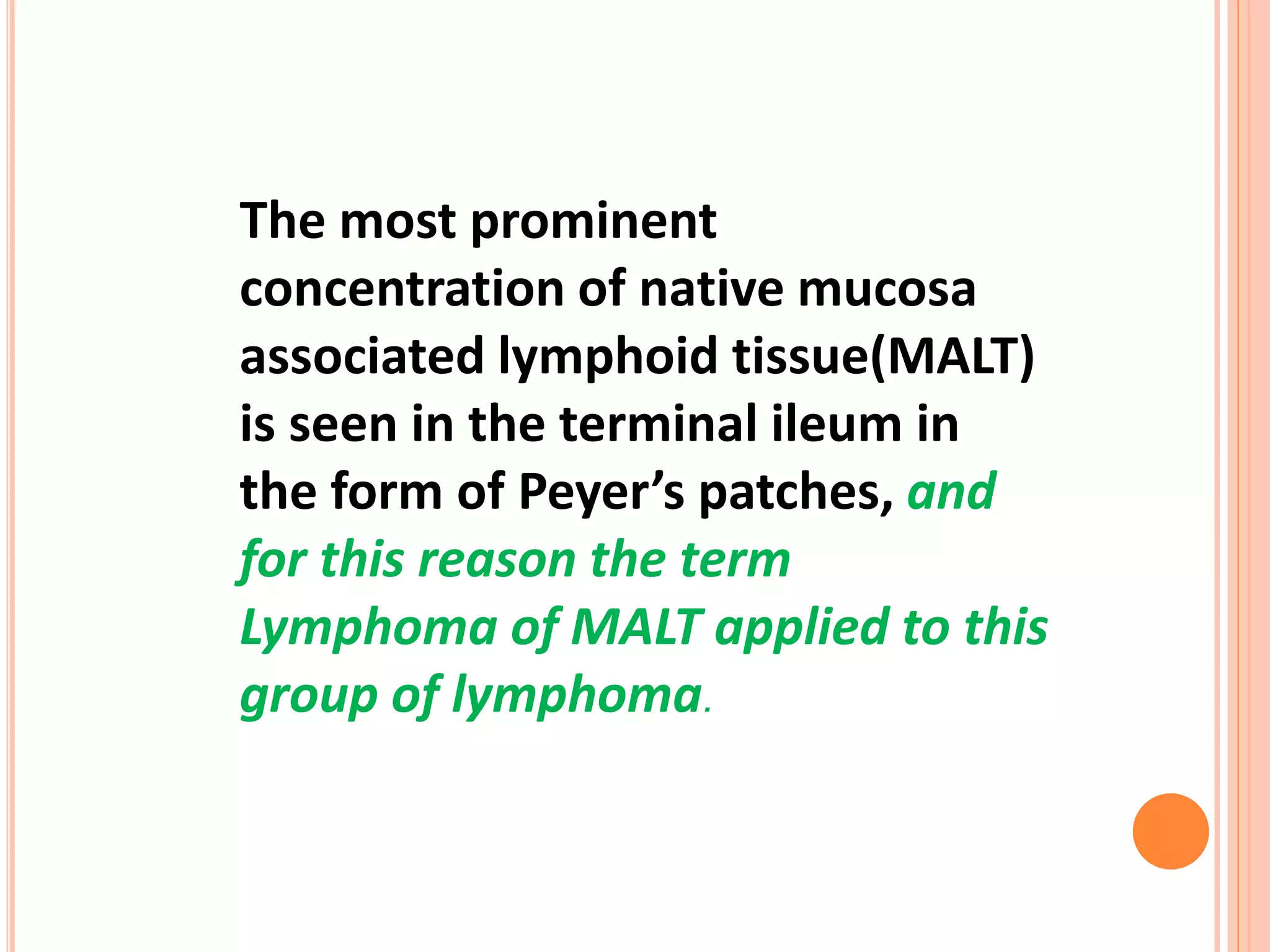 The most prominent concentration of native mucosa associated lymphoid tissue(MALT) is seen in the terminal ileum in the form of Peyer’s patches, and for this reason the term Lymphoma of MALT applied to this group of lymphoma.